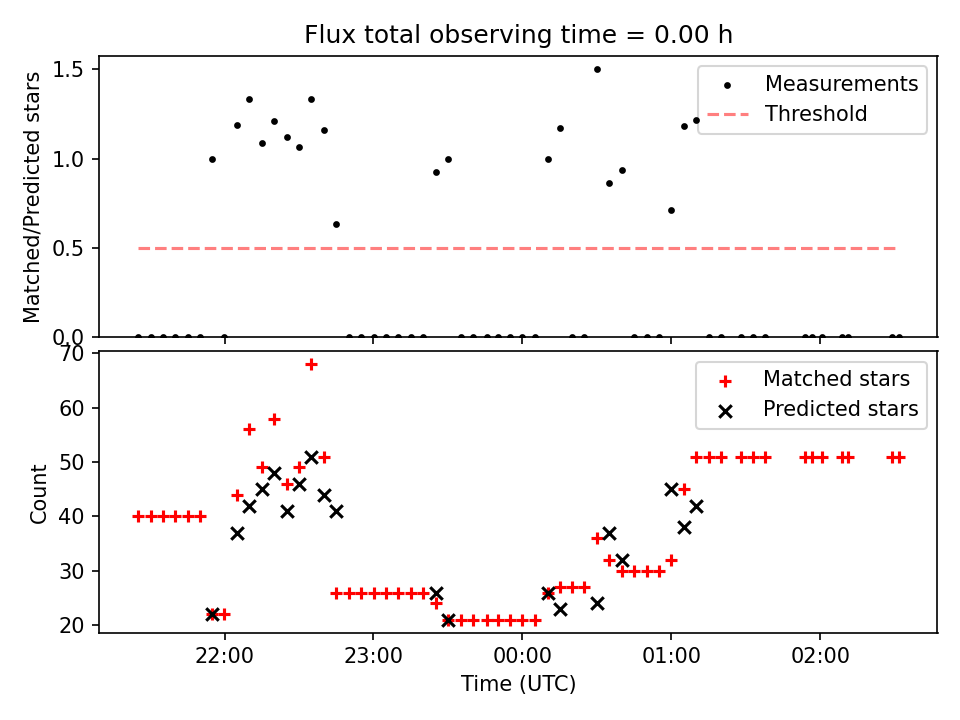 Flux total observing time = 0.00 h

Matched/Predicted stars

1.5
1.0
0.5
0.0

Measurements
Threshold

Count

70
60
50
40
30
20

Matched stars
Predicted stars

22:00
23:00
00:00
01:00
02:00

Time (UTC)